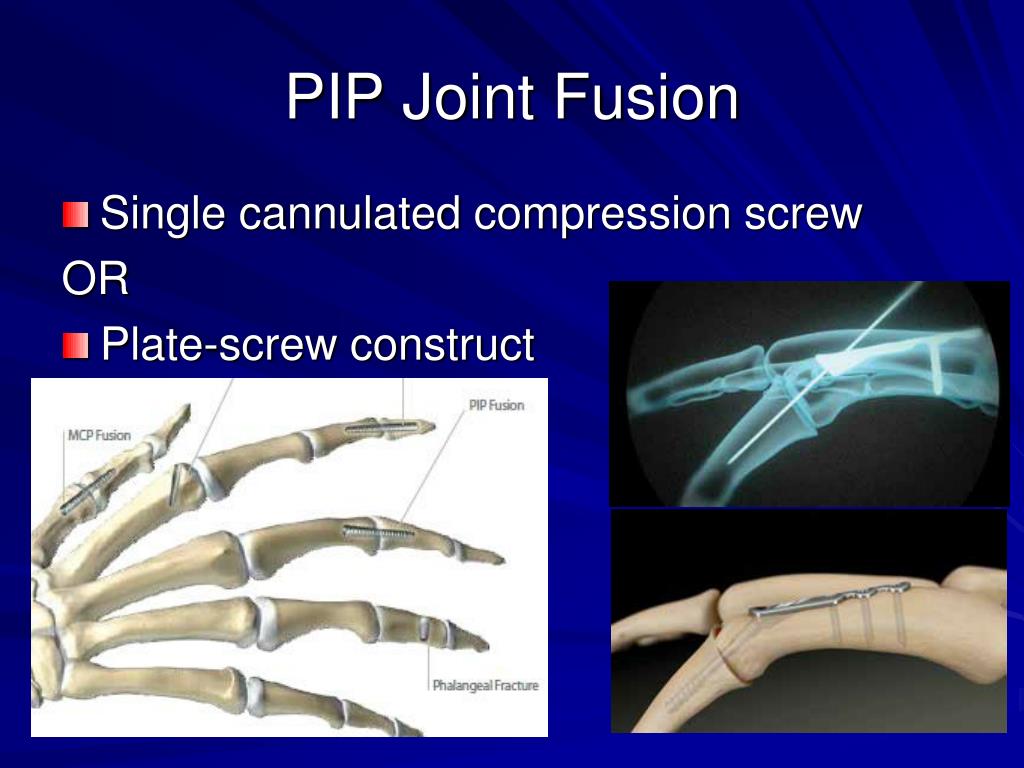 PIP Joint Fusion

Single cannulated compression screw

OR

Plate-screw construct

MCP Fusion

PIP Fusion

Phalangeal Fracture